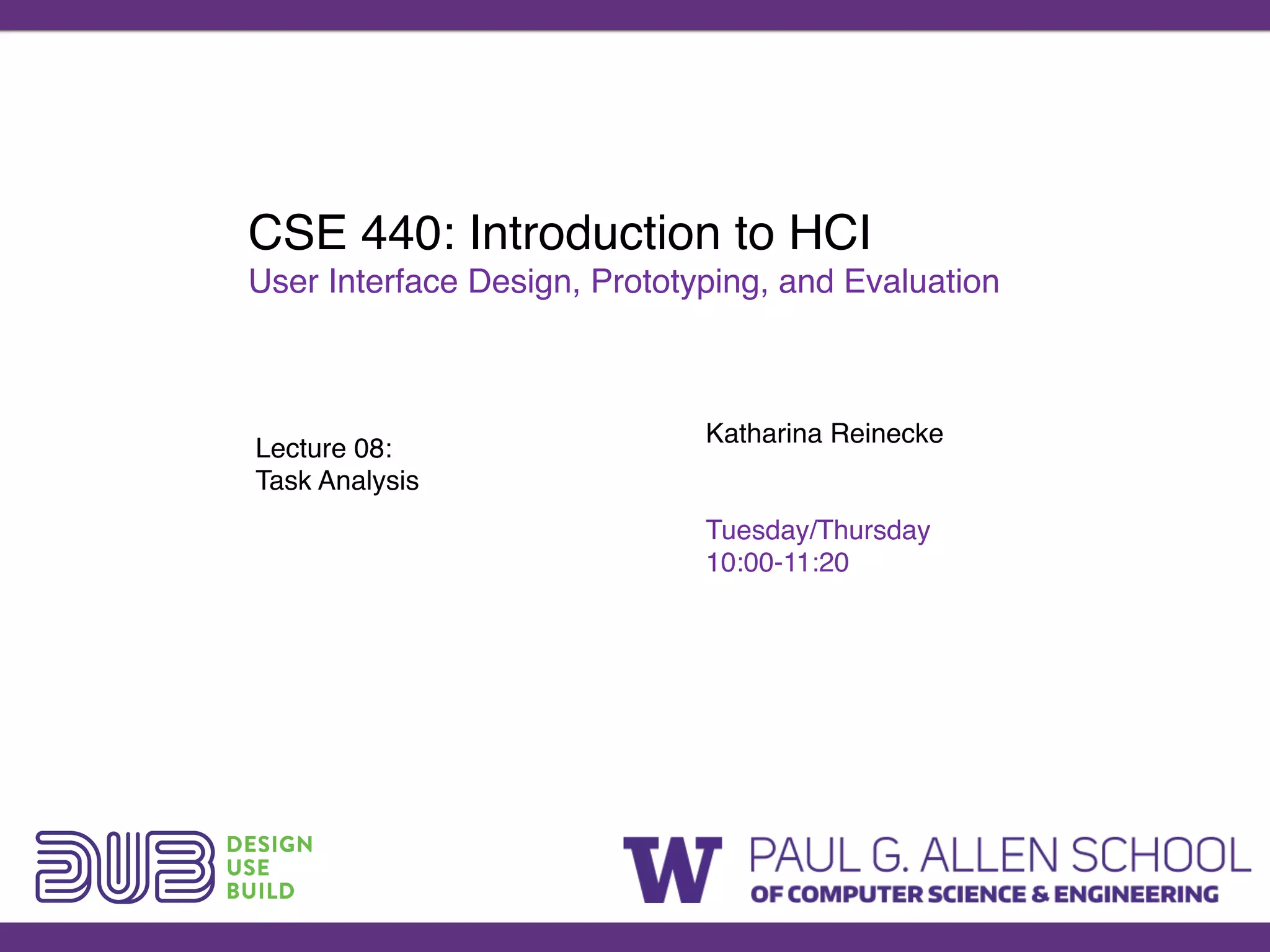 CSE 440: Introduction to HCI
User Interface Design, Prototyping, and Evaluation

Lecture 08:
Task Analysis

Katharina Reinecke

Tuesday/Thursday
10:00-11:20

DUB DESIGN USE BUILD

W PAUL G. ALLEN SCHOOL OF COMPUTER SCIENCE & ENGINEERING